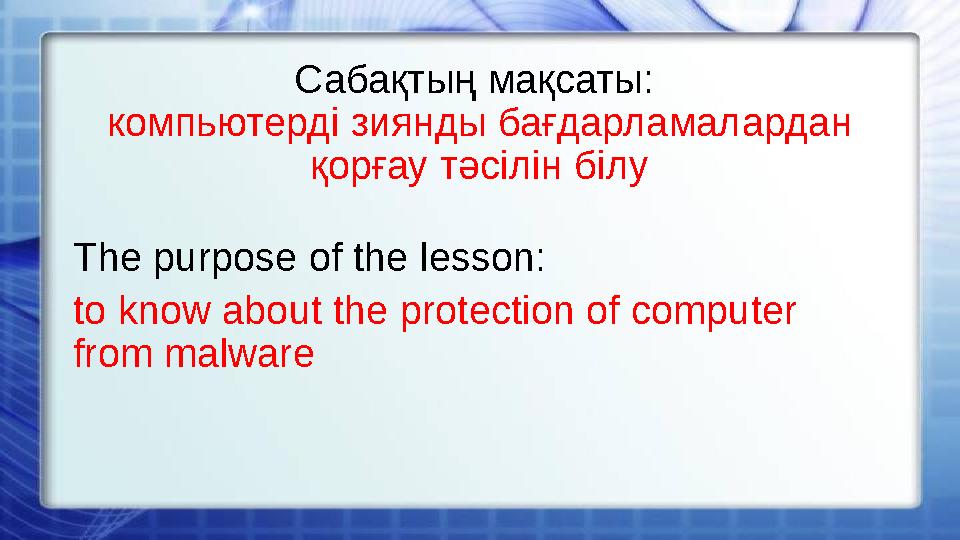 Сабақтың мақсаты:
компьютерді зиянды бағдарламалардан қорғау тәсілін білу

The purpose of the lesson:
to know about the protection of computer from malware